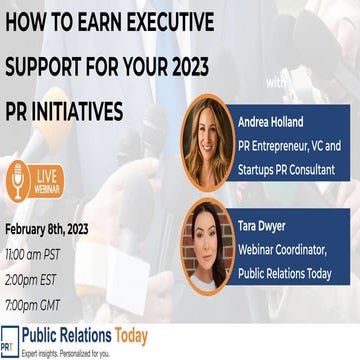 HOW TO EARN EXECUTIVE SUPPORT FOR YOUR 2023 PR INITIATIVES

with

Andrea Holland
PR Entrepreneur, VC and Startups PR Consultant

LIVE WEBINAR

Tara Dwyer
Webinar Coordinator, Public Relations Today

February 8th, 2023
11:00 am PST
2:00pm EST
7:00pm GMT

PRT Public Relations Today
Expert insights. Personalized for you.